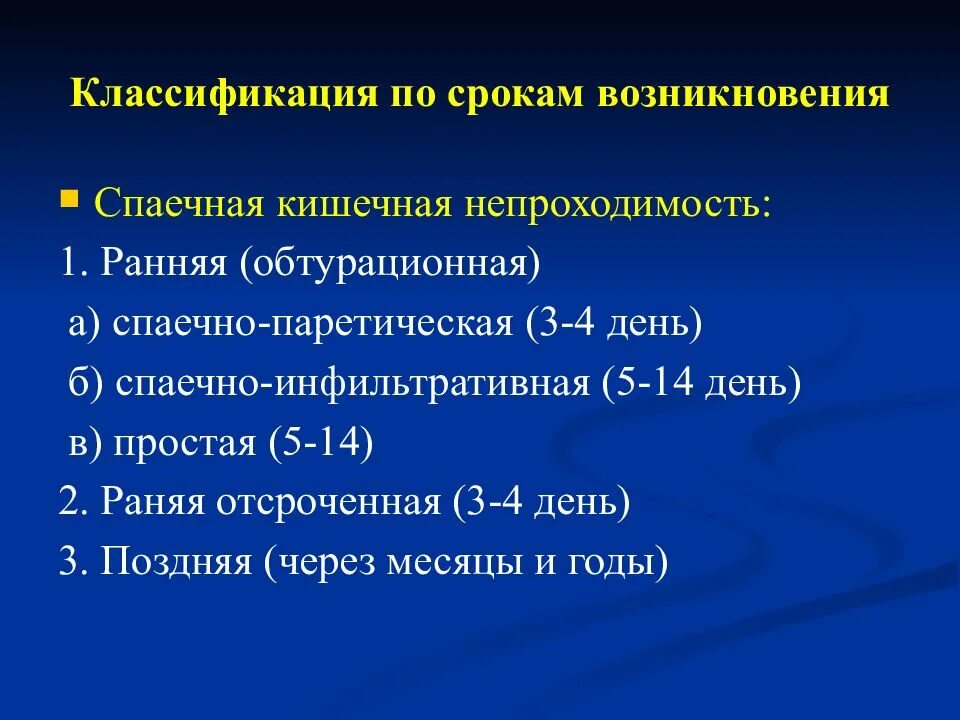 Классификация по срокам возникновения

Спаечная кишечная непроходимость:
1. Ранняя (обтурационная)
а) спаечно-паретическая (3-4 день)
б) спаечно-инфильтративная (5-14 день)
в) простая (5-14)
2. Раняя отсроченная (3-4 день)
3. Поздняя (через месяцы и годы)